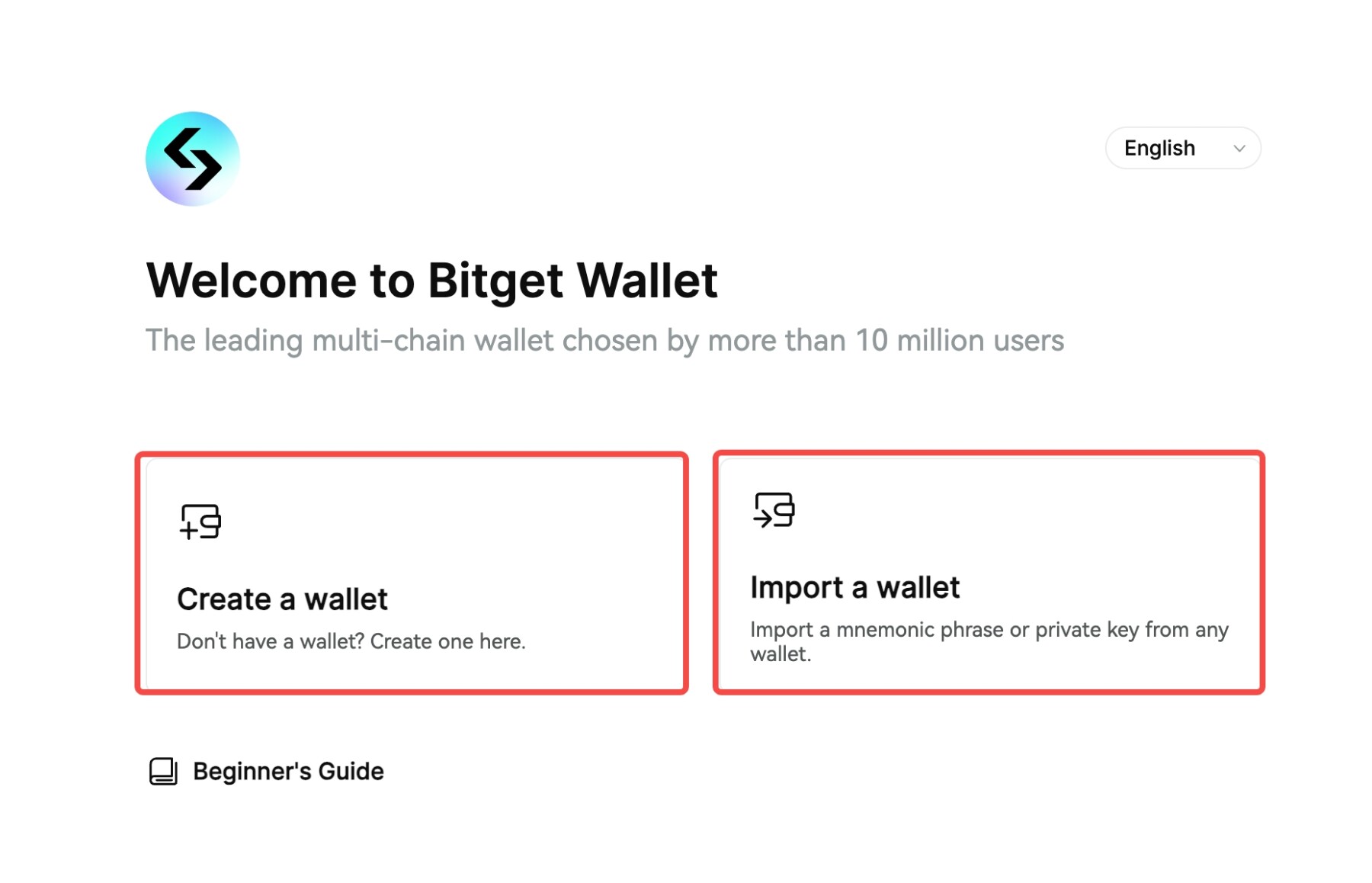 English

Welcome to Bitget Wallet

The leading multi-chain wallet chosen by more than 10 million users

Create a wallet

Don't have a wallet? Create one here.

Import a wallet

Import a mnemonic phrase or private key from any wallet.

Beginner's Guide